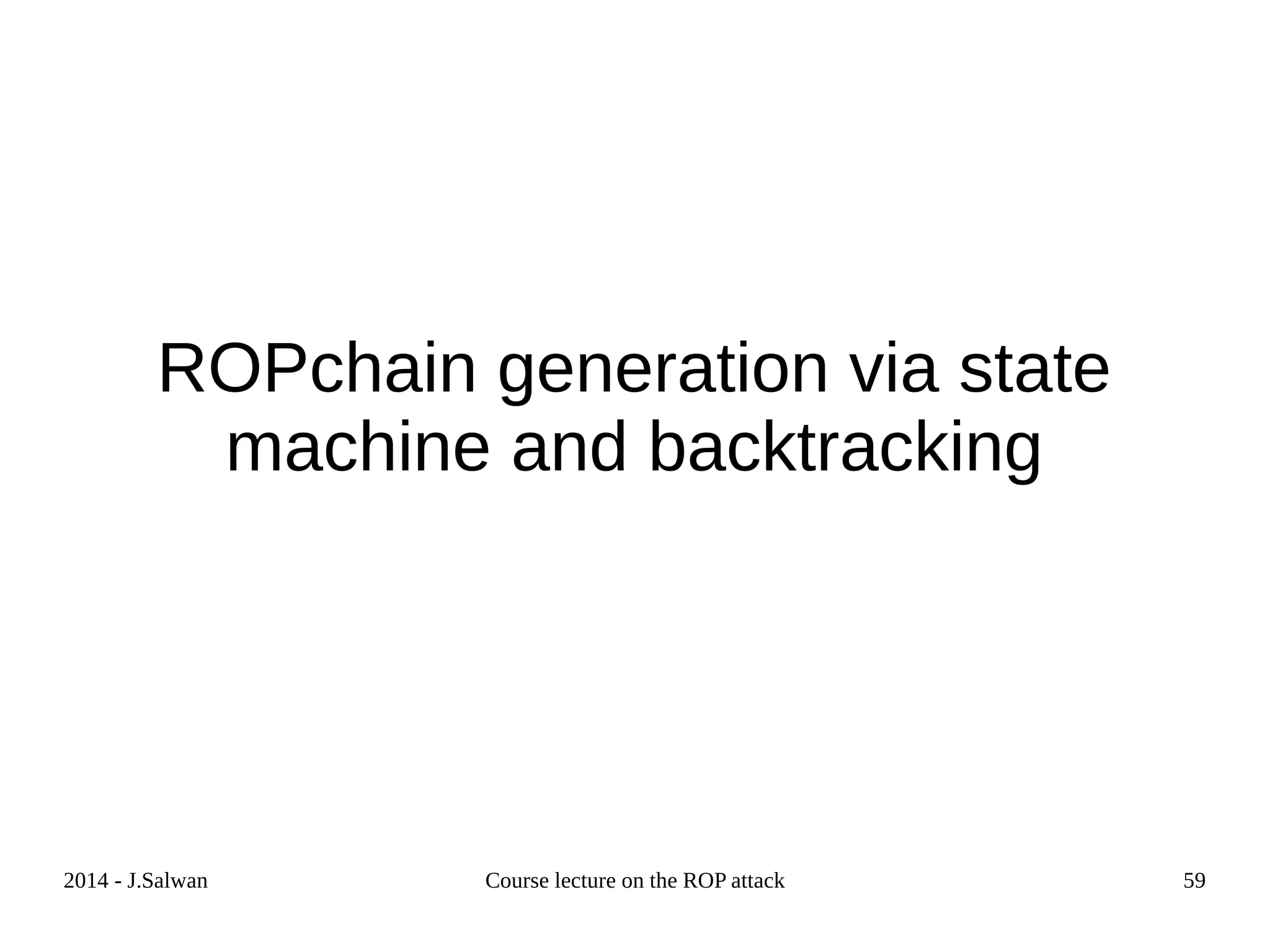 ROPchain generation via state machine and backtracking

2014 - J.Salwan

Course lecture on the ROP attack

59